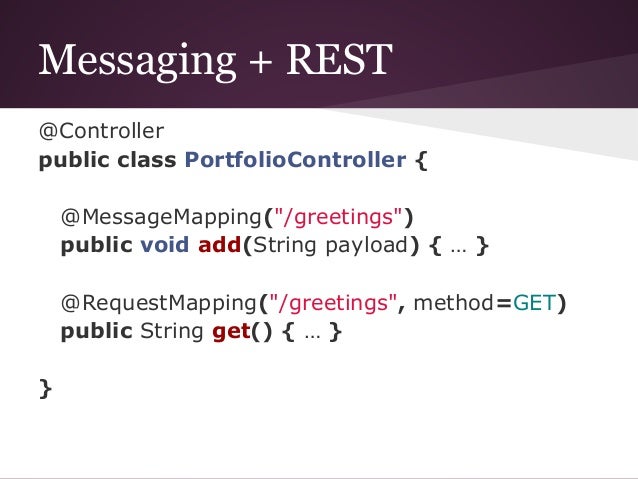 Messaging + REST

@Controller
public class PortfolioController {

@MessageMapping("/greetings")
public void add(String payload) { … }

@RequestMapping("/greetings", method=GET)
public String get() { … }

}